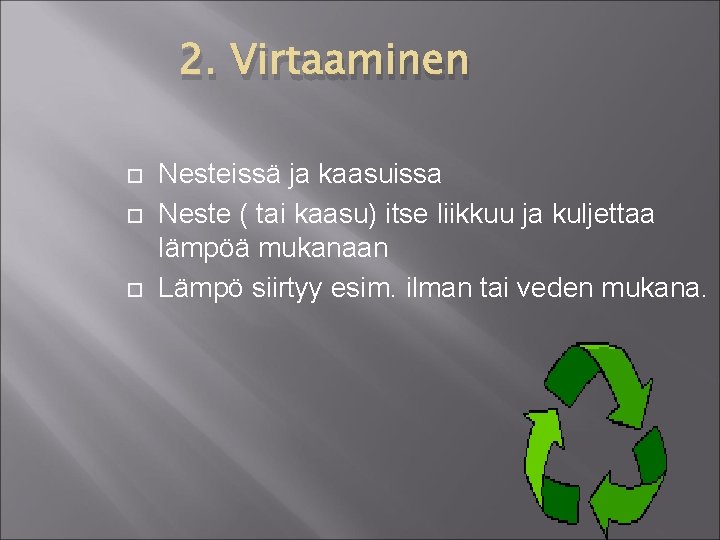 2. Virtaaminen

Nesteissä ja kaasuissa

Neste ( tai kaasu) itse liikkuu ja kuljettaa lämpöä mukanaan

Lämpö siirtyy esim. ilman tai veden mukana.